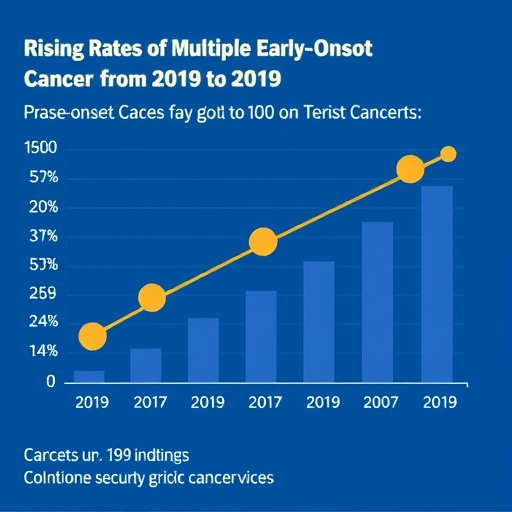 Rising Rates of Multiple Early-Onsot Cancer from 2019 to 2019

Prase-onset Caces fay gotl to 100 on Terist Cancerts:

1500
57%
20%
37%
53%
259
24%
14%
0

2019 2017 2019 2017 2019 2007 2019

Carcets ur. 199 indtings
Colntione securty gricic cancervices